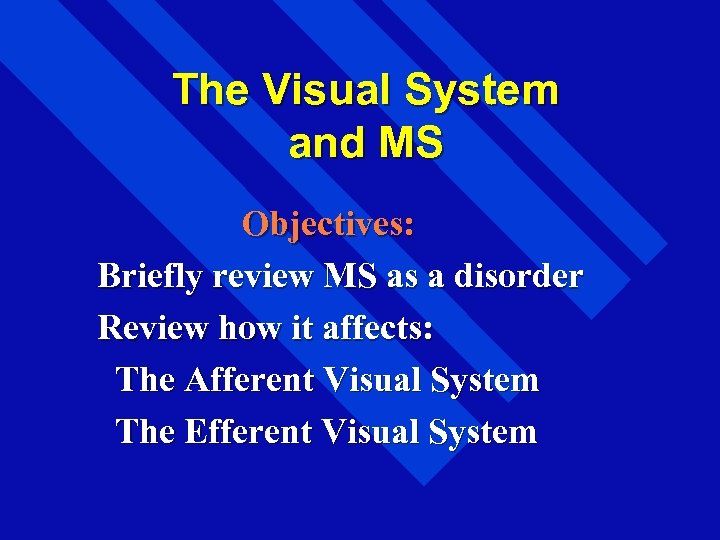 The Visual System and MS

Objectives:

Briefly review MS as a disorder

Review how it affects:

The Afferent Visual System

The Efferent Visual System